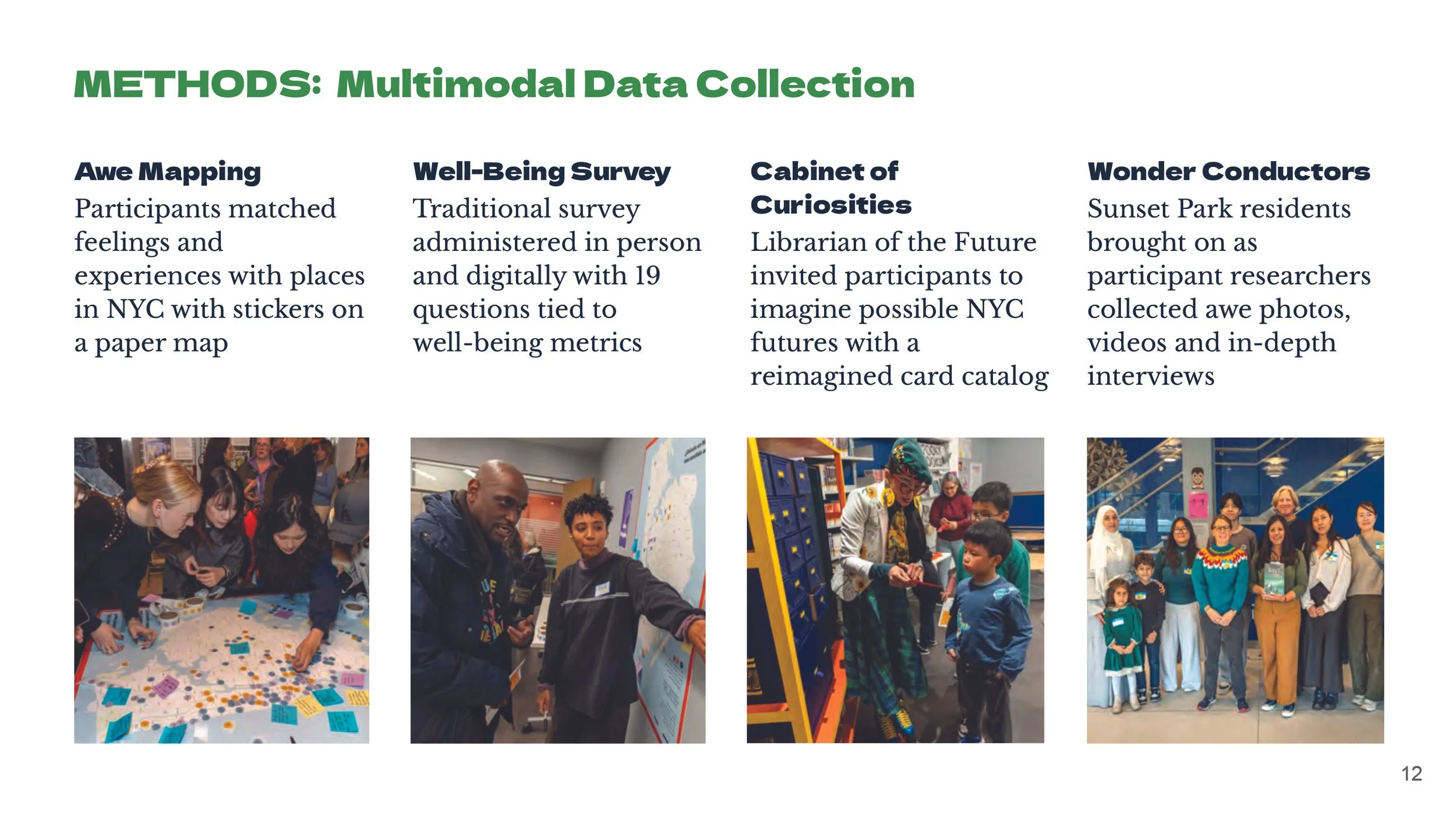 METHODS: Multimodal Data Collection

Awe Mapping
Participants matched feelings and experiences with places in NYC with stickers on a paper map

Well-Being Survey
Traditional survey administered in person and digitally with 19 questions tied to well-being metrics

Cabinet of Curiosities
Librarian of the Future invited participants to imagine possible NYC futures with a reimagined card catalog

Wonder Conductors
Sunset Park residents brought on as participant researchers collected awe photos, videos and in-depth interviews

12